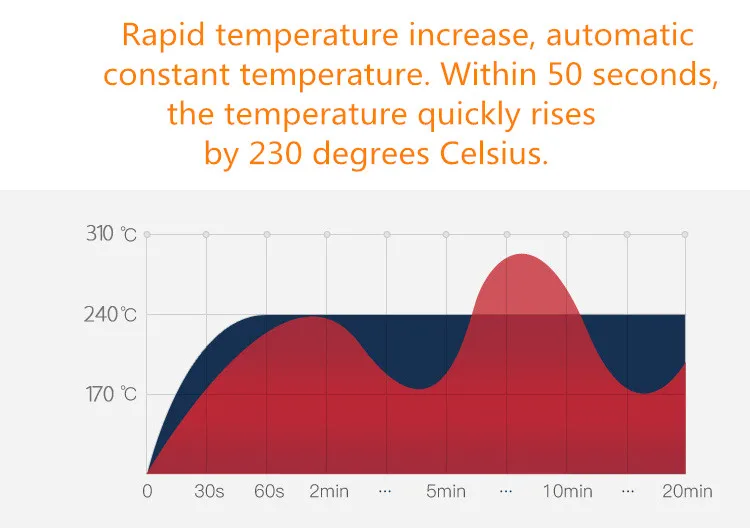 Rapid temperature increase, automatic constant temperature. Within 50 seconds, the temperature quickly rises by 230 degrees Celsius.

310 ℃
240℃
170 ℃
0 30s 60s 2min ··· 5min ··· 10min ··· 20min